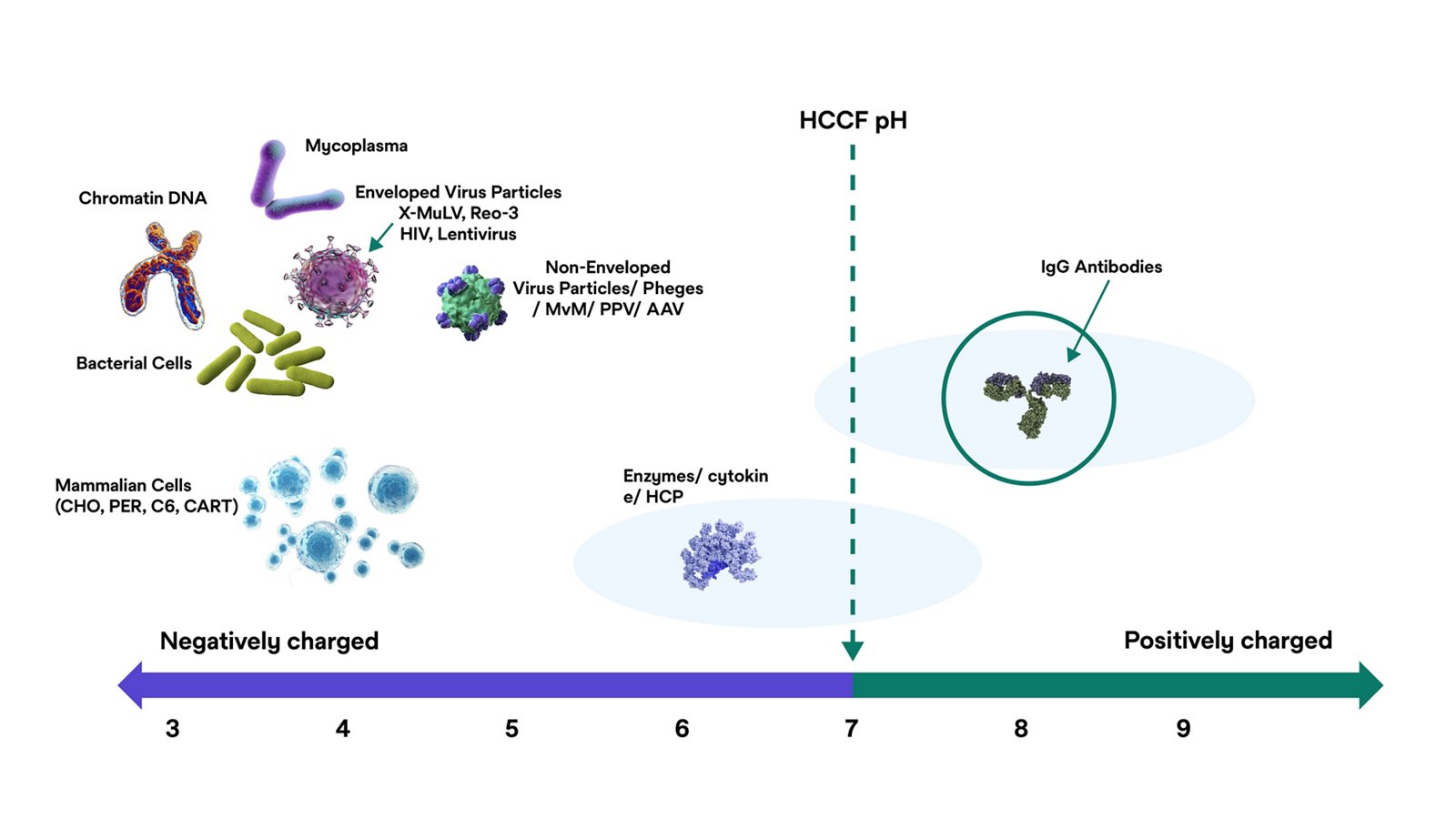 HCCF pH

Mycoplasma

Chromatin DNA

Enveloped Virus Particles
X-MuLV, Reo-3
HIV, Lentivirus

Non-Enveloped
Virus Particles/ Pheges
/ MvM/ PPV/ AAV

IgG Antibodies

Bacterial Cells

Mammalian Cells
(CHO, PER, C6, CART)

Enzymes/ cytokin
e/ HCP

Negatively charged

Positively charged

3 4 5 6 7 8 9